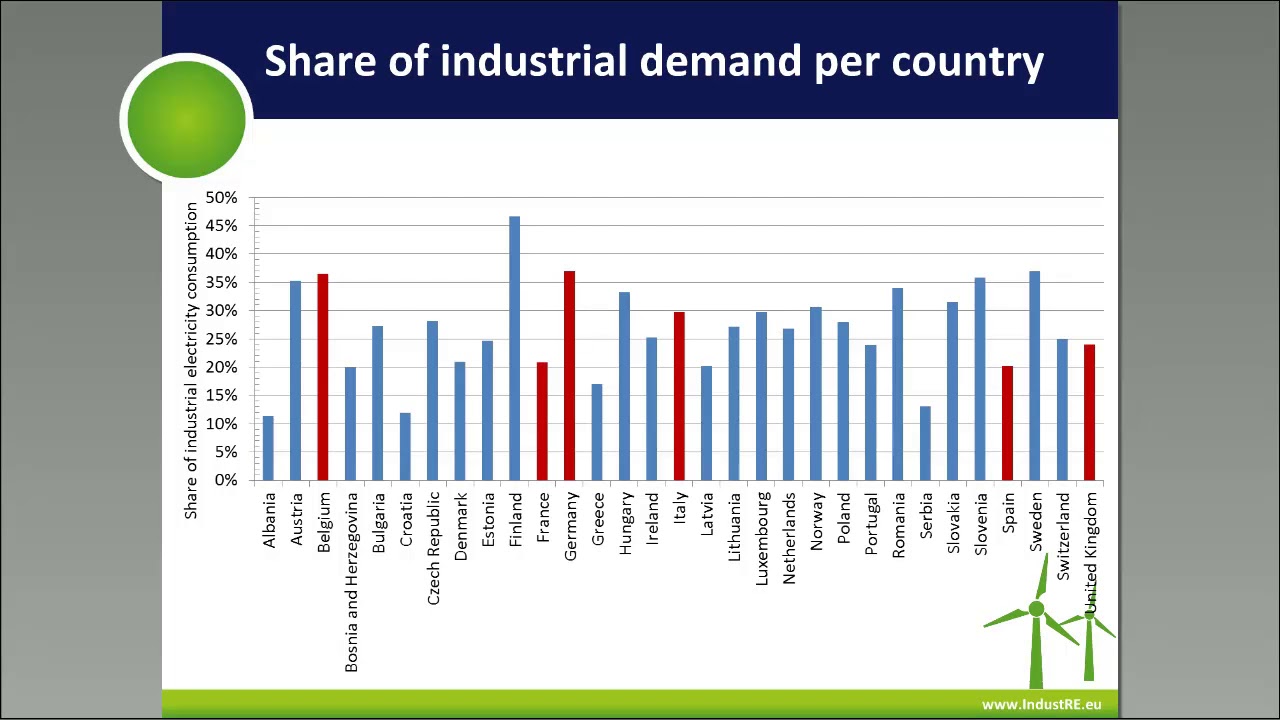 Share of industrial demand per country

Share of industrial electricity consumption

50%
45%
40%
35%
30%
25%
20%
15%
10%
5%
0%

Albania
Austria
Belgium
Bosnia and Herzegovina
Bulgaria
Croatia
Czech Republic
Denmark
Estonia
Finland
France
Germany
Greece
Hungary
Ireland
Italy
Latvia
Lithuania
Luxembourg
Netherlands
Norway
Poland
Portugal
Romania
Serbia
Slovakia
Slovenia
Spain
Sweden
Switzerland
United Kingdom

www.IndustRE.eu